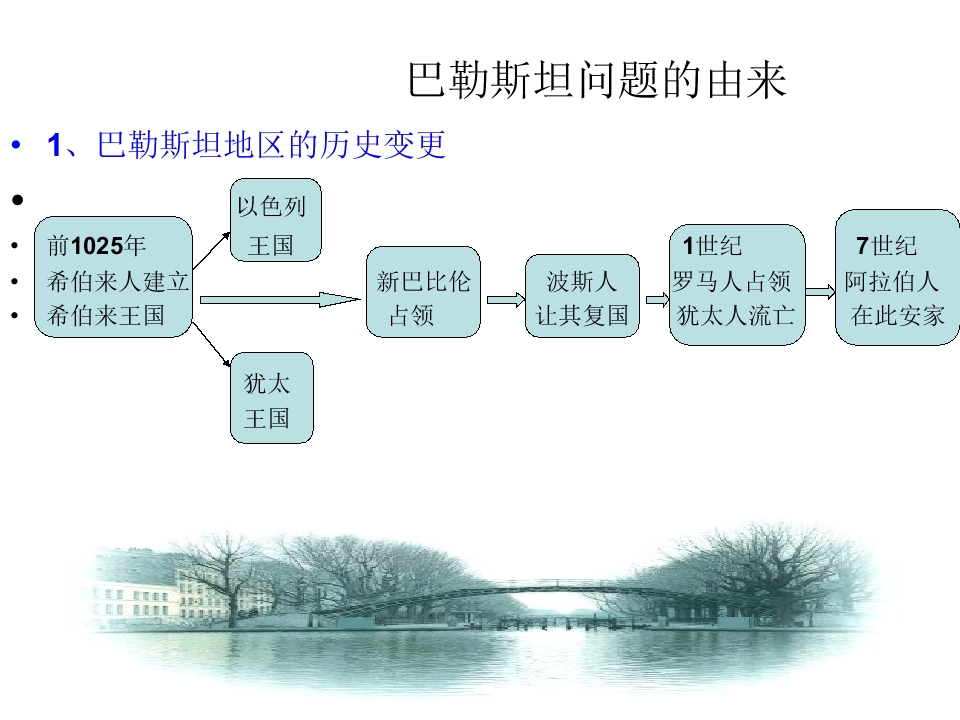 巴勒斯坦问题的由来

• 1、巴勒斯坦地区的历史变更

前1025年
希伯来人建立
希伯来王国

以色列
王国

犹太
王国

新巴比伦
占领

波斯人
让其复国

1世纪
罗马人占领
犹太人流亡

7世纪
阿拉伯人
在此安家